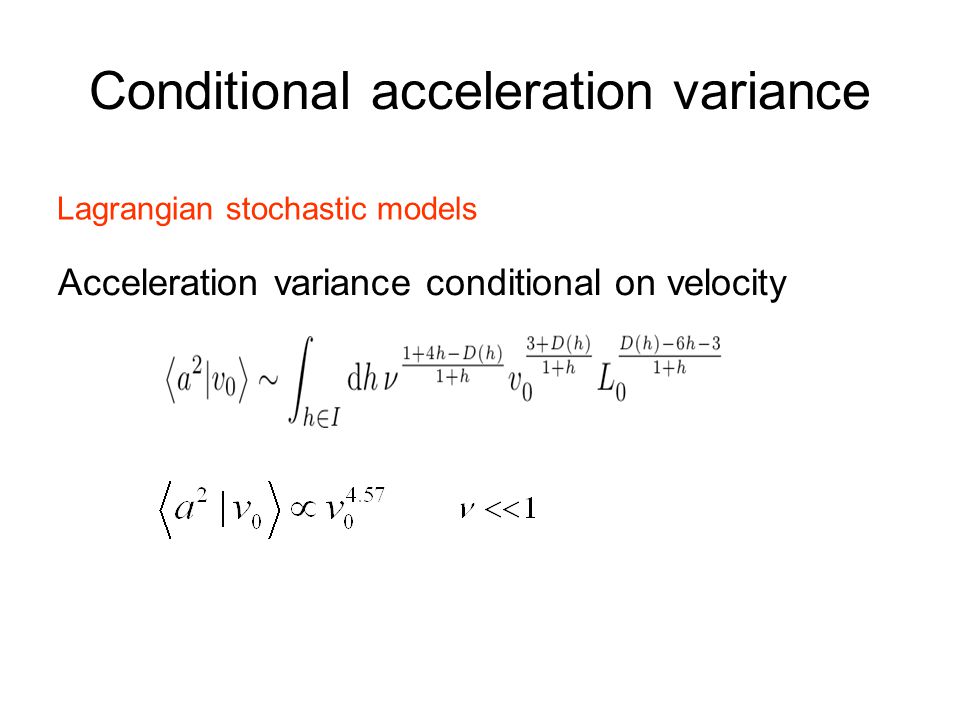 Conditional acceleration variance

Lagrangian stochastic models

Acceleration variance conditional on velocity

$\langle a^2 | v_0 \rangle \sim \int_{h \in I} \mathrm{d}h \, \nu^{\frac{1+4h-D(h)}{1+h}} v_0^{\frac{3+D(h)}{1+h}} L_0^{\frac{D(h)-6h-3}{1+h}}$

$\langle a^2 | v_0 \rangle \propto v_0^{4.57}$ $\nu << 1$